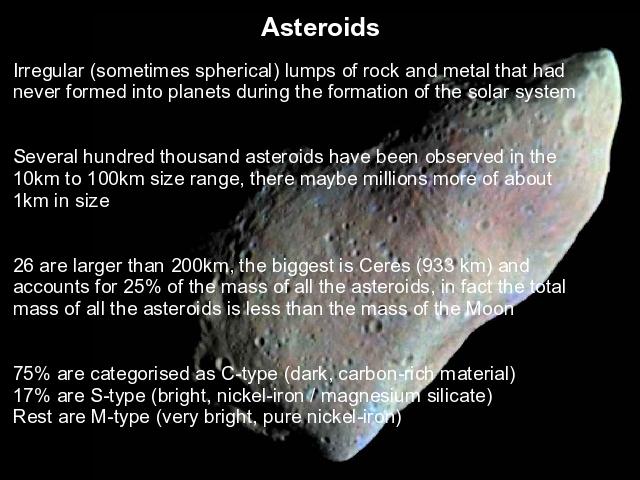 Asteroids

Irregular (sometimes spherical) lumps of rock and metal that had never formed into planets during the formation of the solar system

Several hundred thousand asteroids have been observed in the 10km to 100km size range, there maybe millions more of about 1km in size

26 are larger than 200km, the biggest is Ceres (933 km) and accounts for 25% of the mass of all the asteroids, in fact the total mass of all the asteroids is less than the mass of the Moon

75% are categorised as C-type (dark, carbon-rich material)
17% are S-type (bright, nickel-iron / magnesium silicate)
Rest are M-type (very bright, pure nickel-iron)